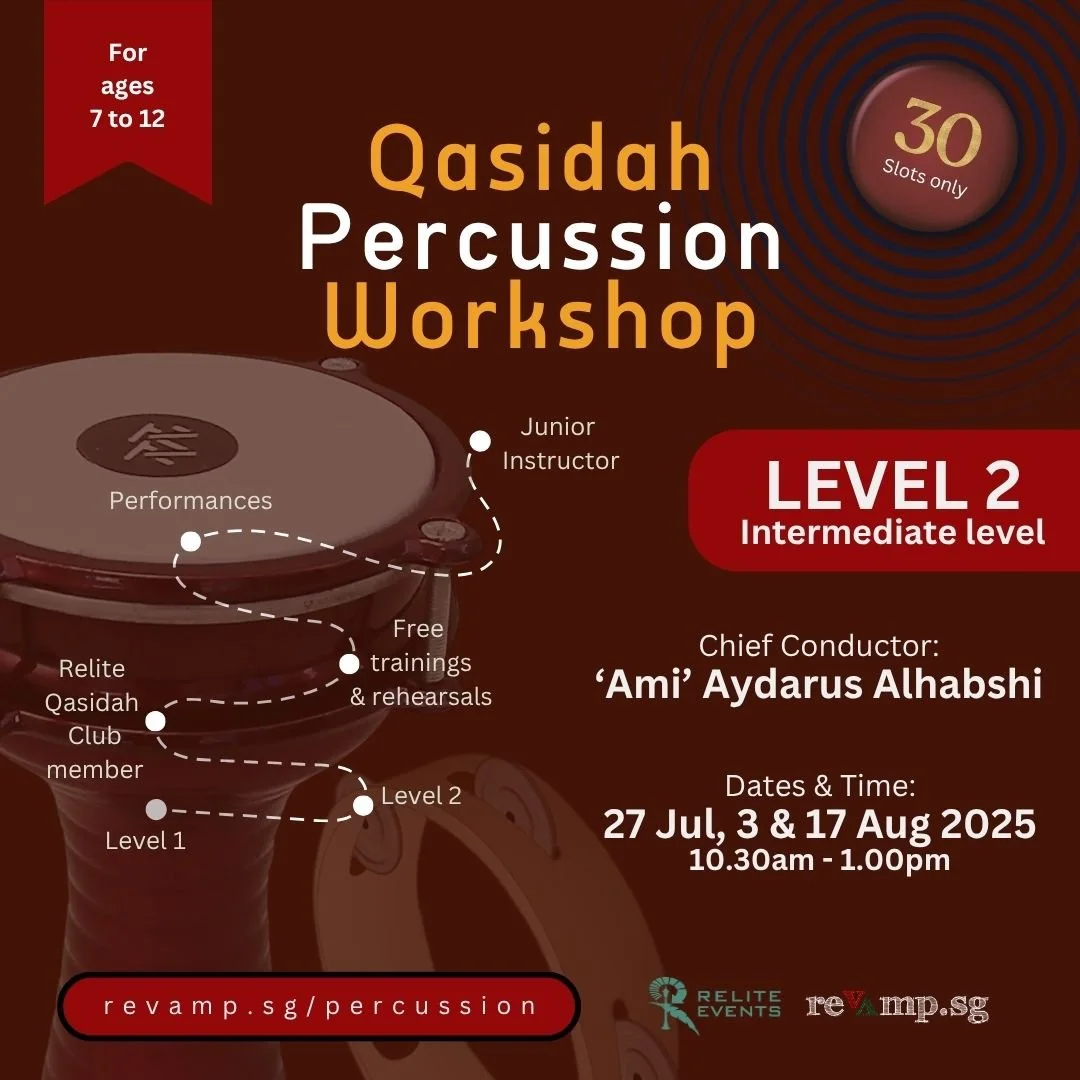 For ages 7 to 12

30
Slots only

Qasidah Percussion Workshop

Junior Instructor

Performances

Free trainings & rehearsals

Relite Qasidah Club member

Level 2

Level 1

LEVEL 2
Intermediate level

Chief Conductor:
'Ami' Aydarus Alhabshi

Dates & Time:
27 Jul, 3 & 17 Aug 2025
10.30am - 1.00pm

revamp.sg/percussion

RELITE EVENTS

reVAmp.sg